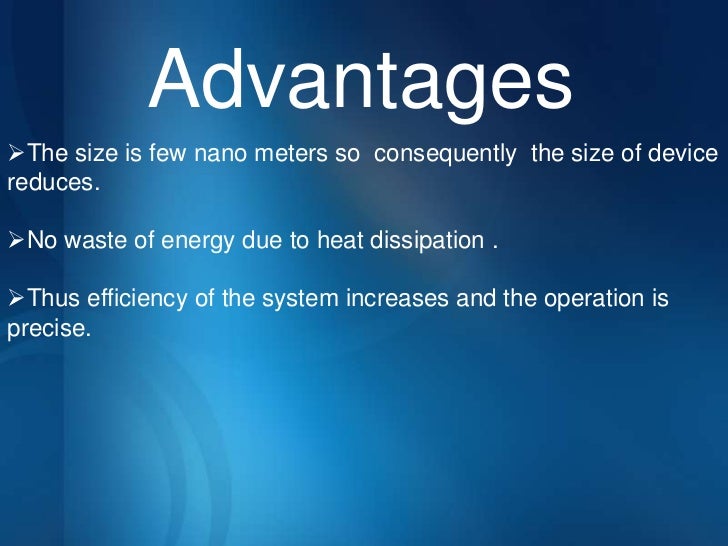 Advantages

➢The size is few nano meters so consequently the size of device reduces.

➢No waste of energy due to heat dissipation .

➢Thus efficiency of the system increases and the operation is precise.